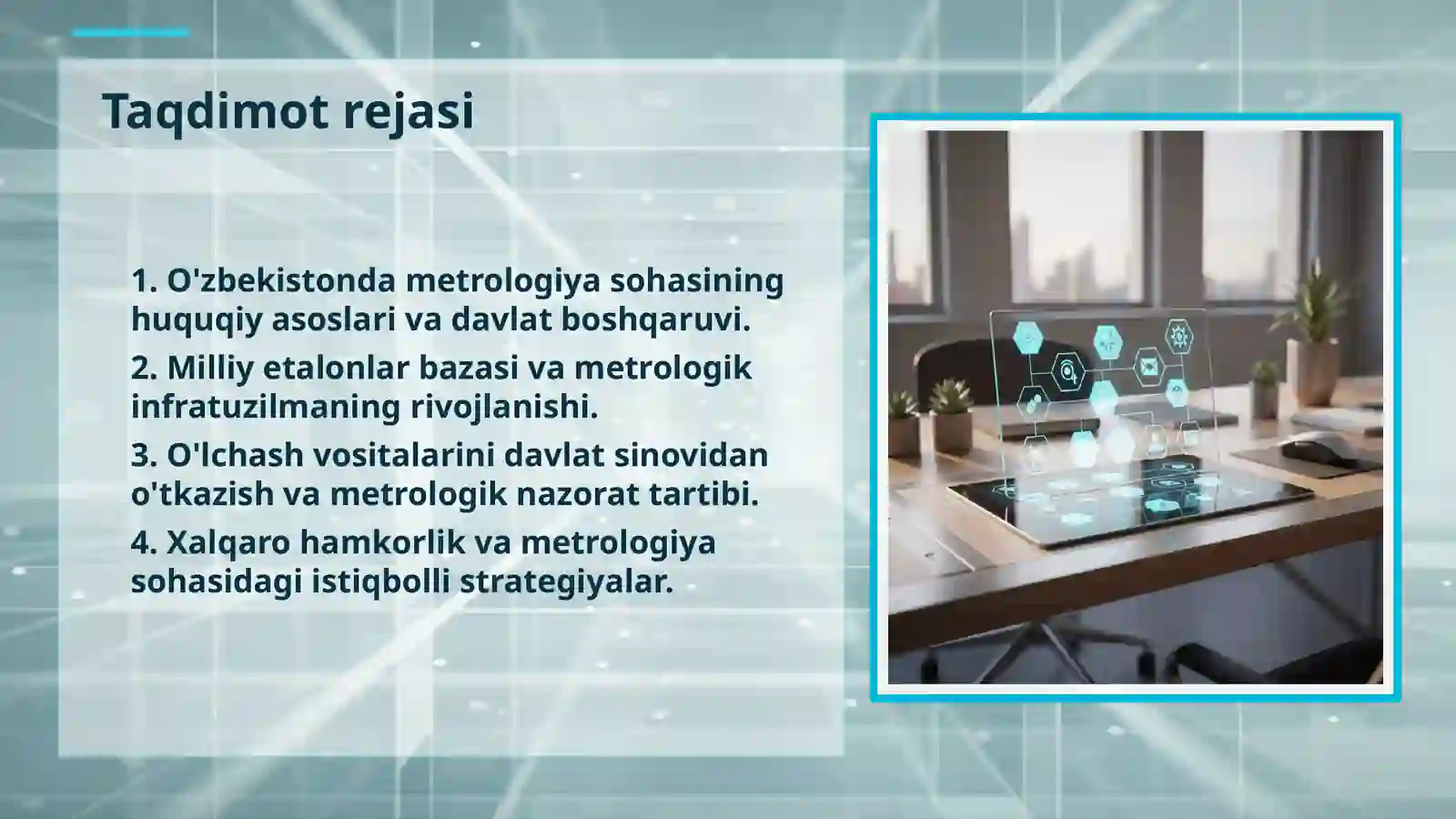 Taqdimot rejasi

1. O'zbekistonda metrologiya sohasining huquqiy asoslari va davlat boshqaruvi.

2. Milliy etalonlar bazasi va metrologik infratuzilmaning rivojlanishi.

3. O'lchash vositalarini davlat sinovidan o'tkazish va metrologik nazorat tartibi.

4. Xalqaro hamkorlik va metrologiya sohasidagi istiqbolli strategiyalar.